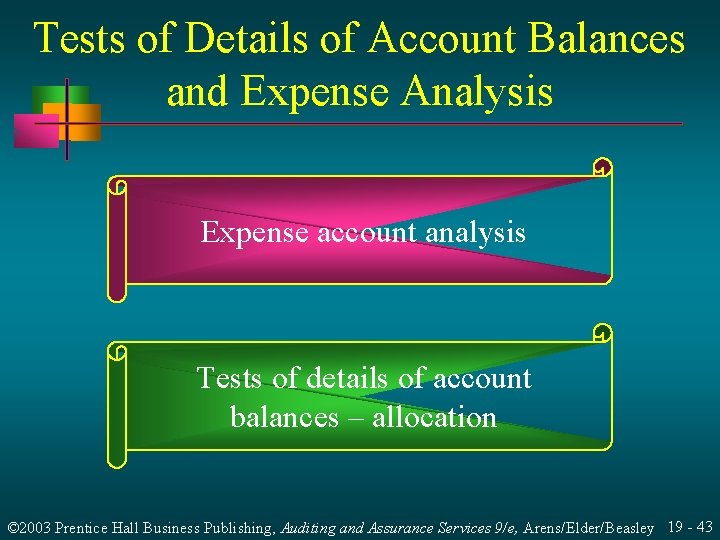 Tests of Details of Account Balances and Expense Analysis

Expense account analysis

Tests of details of account balances – allocation

©2003 Prentice Hall Business Publishing, Auditing and Assurance Services 9/e, Arens/Elder/Beasley 19 - 43